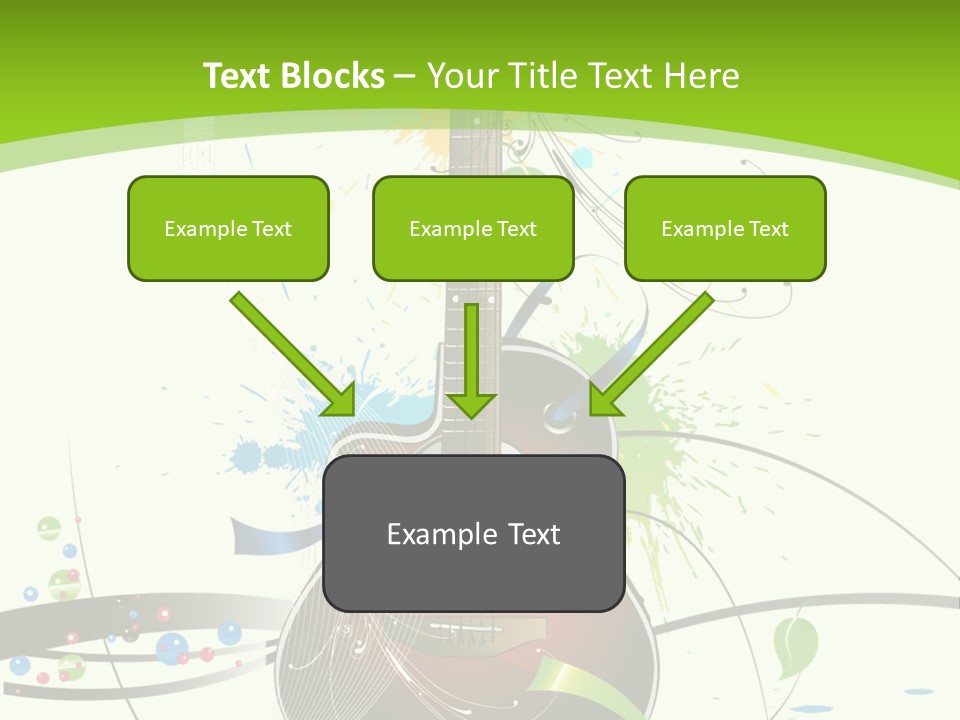 Text Blocks – Your Title Text Here

Example Text

Example Text

Example Text

Example Text